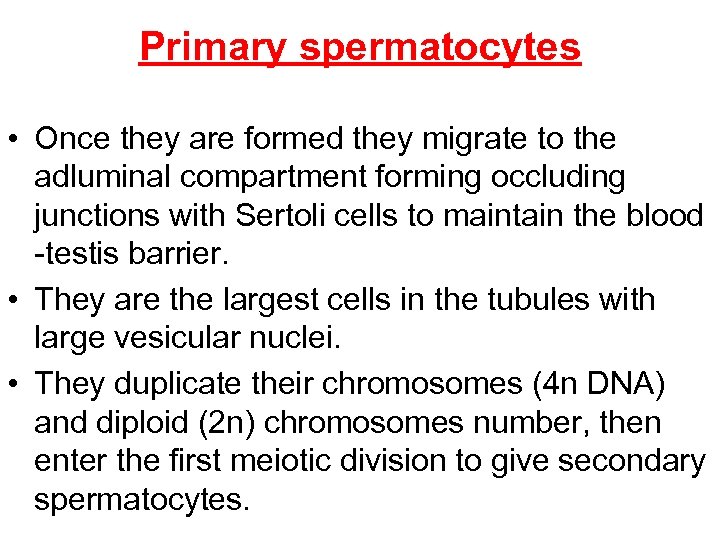 Primary spermatocytes

• Once they are formed they migrate to the adluminal compartment forming occluding junctions with Sertoli cells to maintain the blood -testis barrier.

• They are the largest cells in the tubules with large vesicular nuclei.

• They duplicate their chromosomes (4n DNA) and diploid (2n) chromosomes number, then enter the first meiotic division to give secondary spermatocytes.